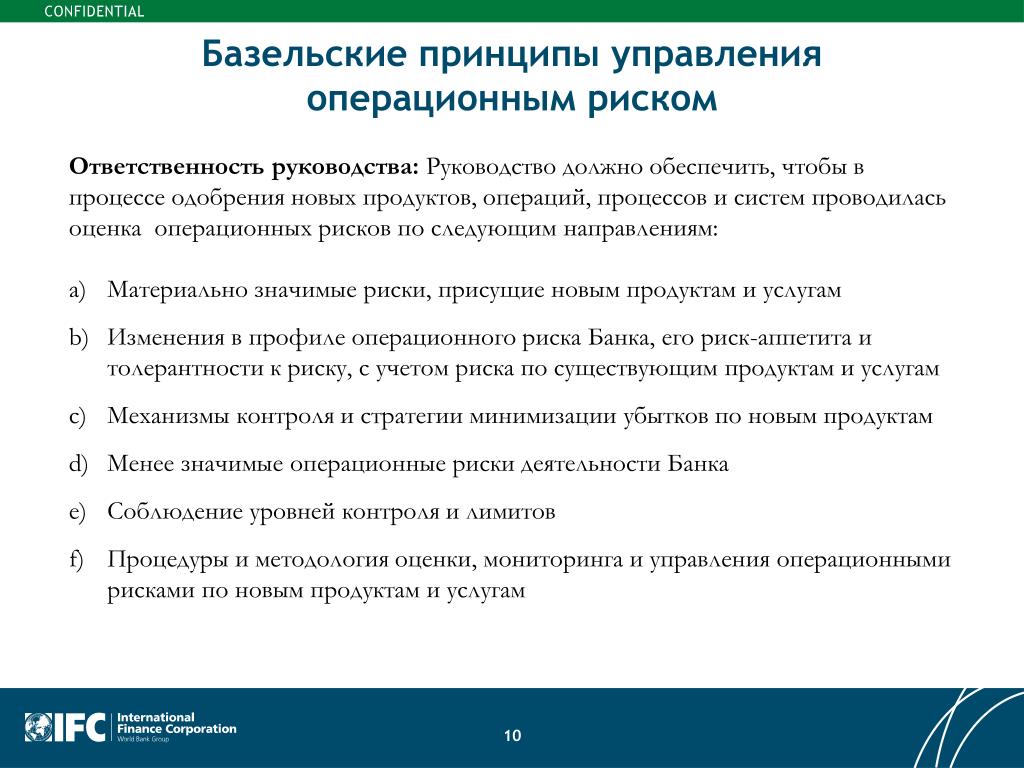 CONFIDENTIAL

Базельские принципы управления операционным риском

Ответственность руководства: Руководство должно обеспечить, чтобы в процессе одобрения новых продуктов, операций, процессов и систем проводилась оценка операционных рисков по следующим направлениям:

a) Материально значимые риски, присущие новым продуктам и услугам

b) Изменения в профиле операционного риска Банка, его риск-аппетита и толерантности к риску, с учетом риска по существующим продуктам и услугам

c) Механизмы контроля и стратегии минимизации убытков по новым продуктам

d) Менее значимые операционные риски деятельности Банка

e) Соблюдение уровней контроля и лимитов

f) Процедуры и методология оценки, мониторинга и управления операционными рисками по новым продуктам и услугам

IFC International Finance Corporation World Bank Group

10